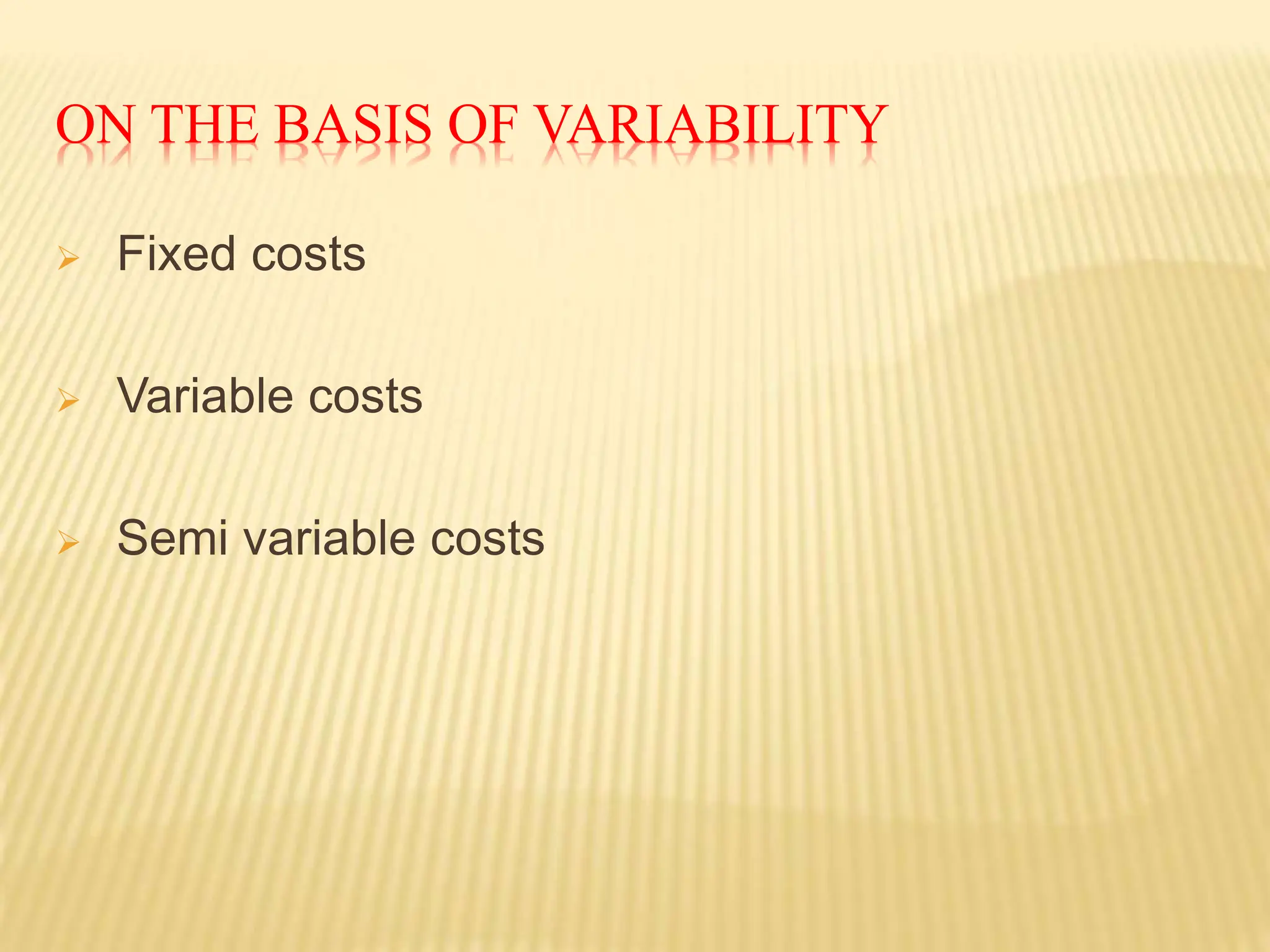 ON THE BASIS OF VARIABILITY

➢ Fixed costs

➢ Variable costs

➢ Semi variable costs